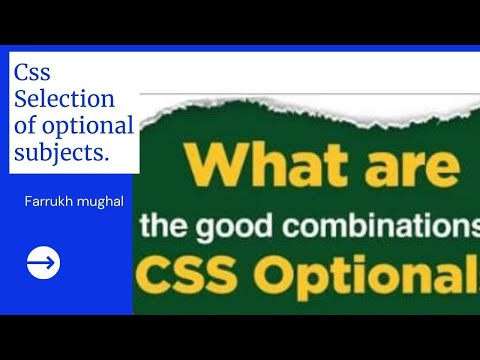 Css Selection of optional subjects.

Farrukh mughal

What are the good combinations CSS Optional